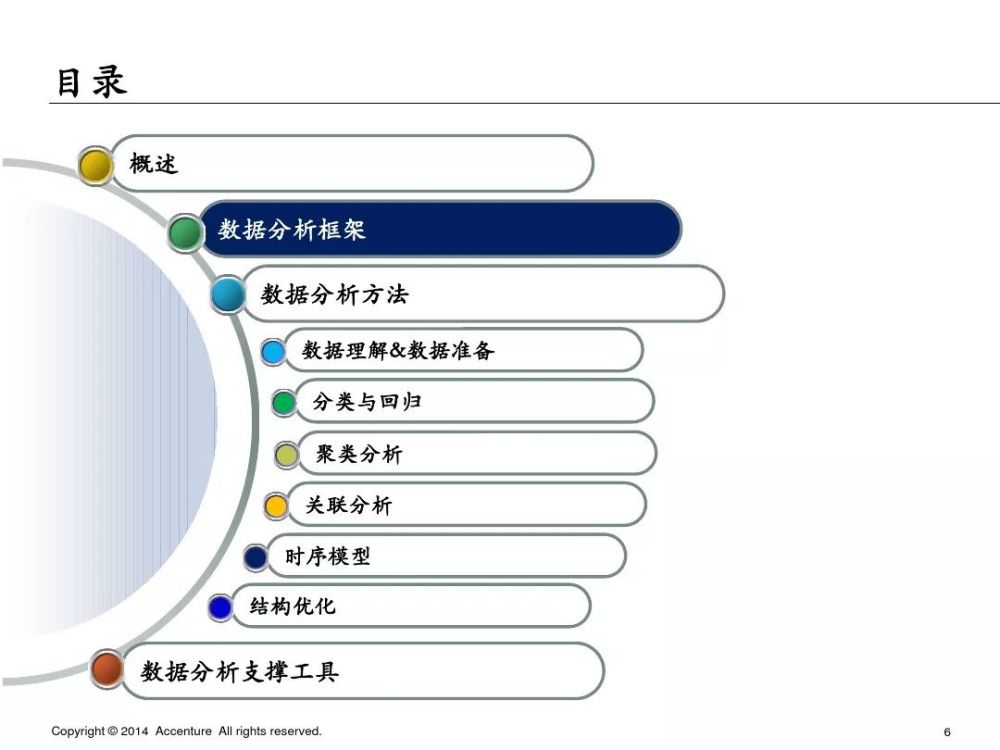 目录

概述

数据分析框架

数据分析方法

数据理解&数据准备

分类与回归

聚类分析

关联分析

时序模型

结构优化

数据分析支撑工具

Copyright © 2014 Accenture All rights reserved.

6